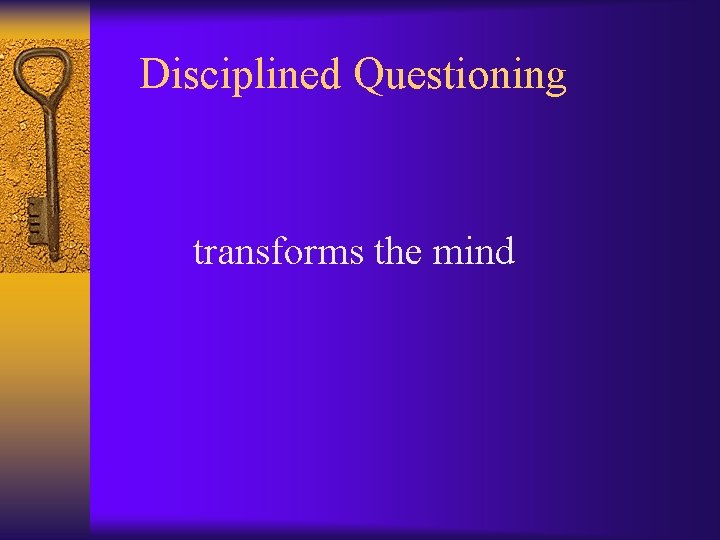 Disciplined Questioning

transforms the mind